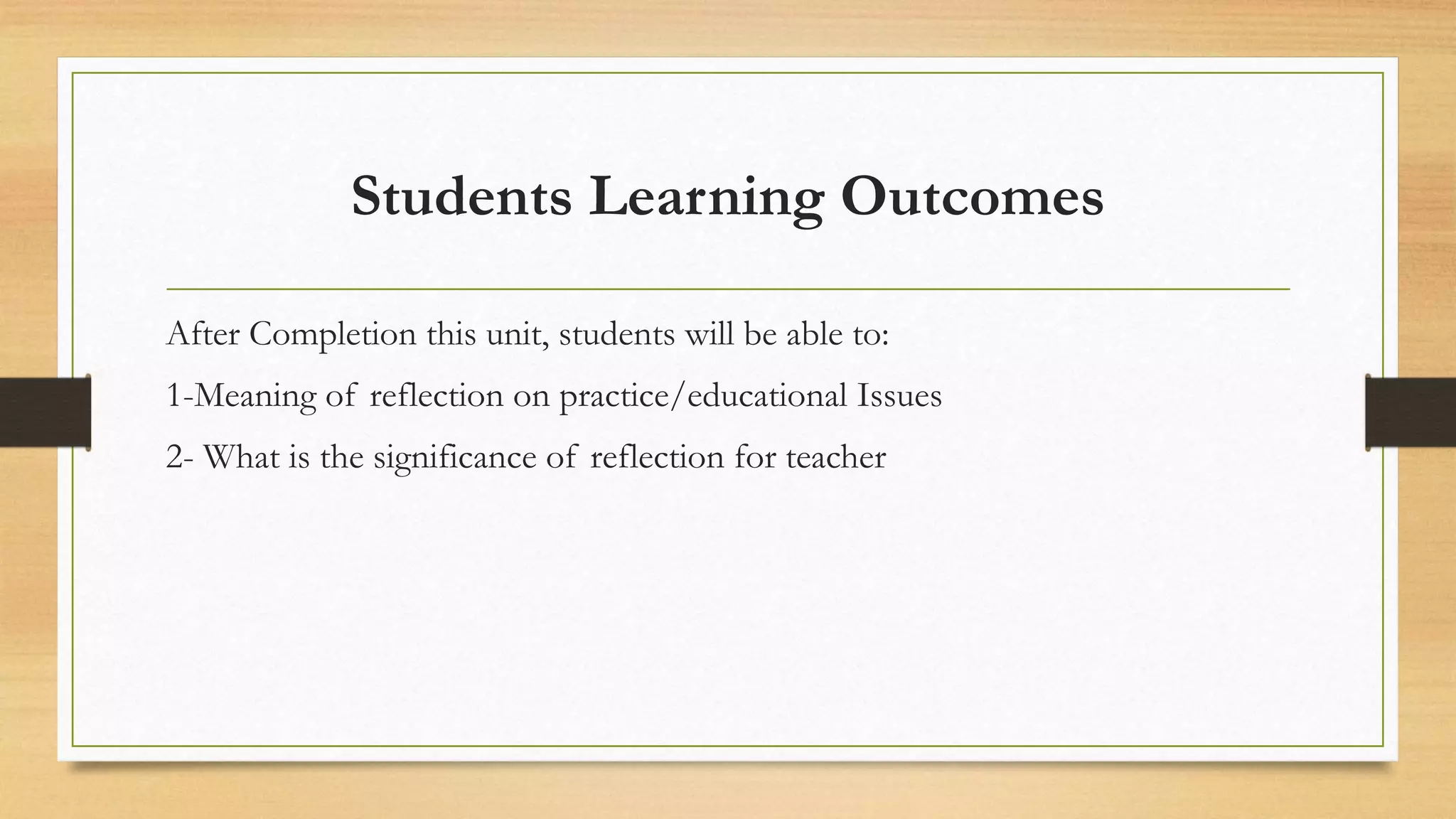 Students Learning Outcomes

After Completion this unit, students will be able to:

1-Meaning of reflection on practice/educational Issues

2- What is the significance of reflection for teacher